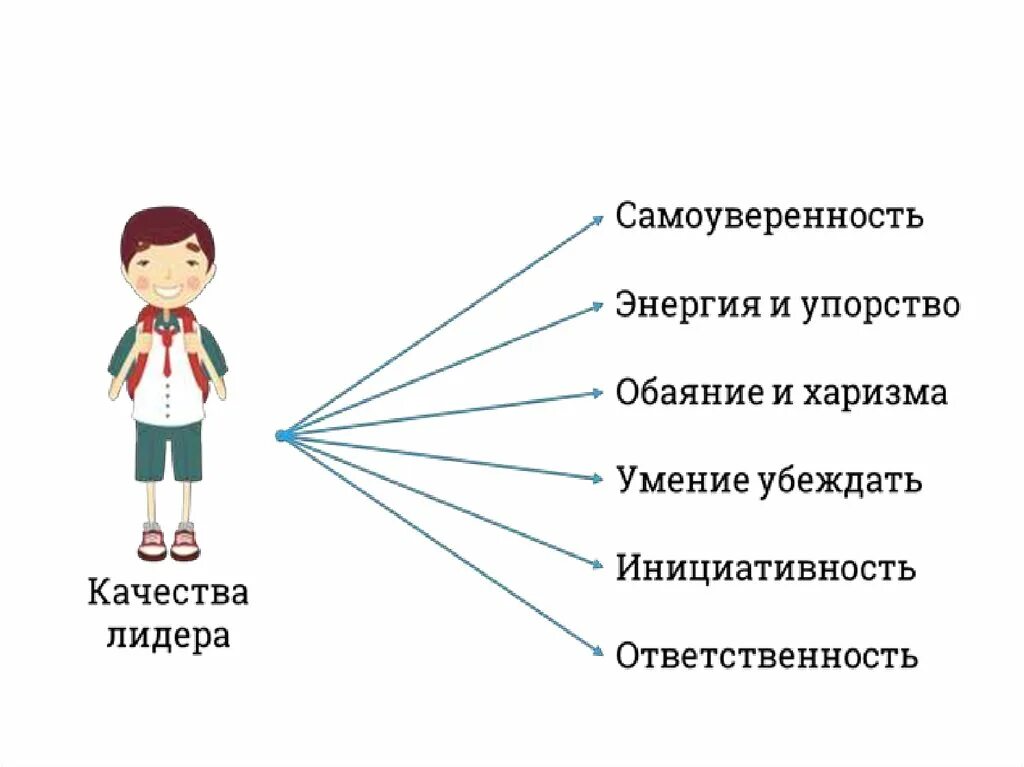 Качества лидера

Самоуверенность
Энергия и упорство
Обаяние и харизма
Умение убеждать
Инициативность
Ответственность